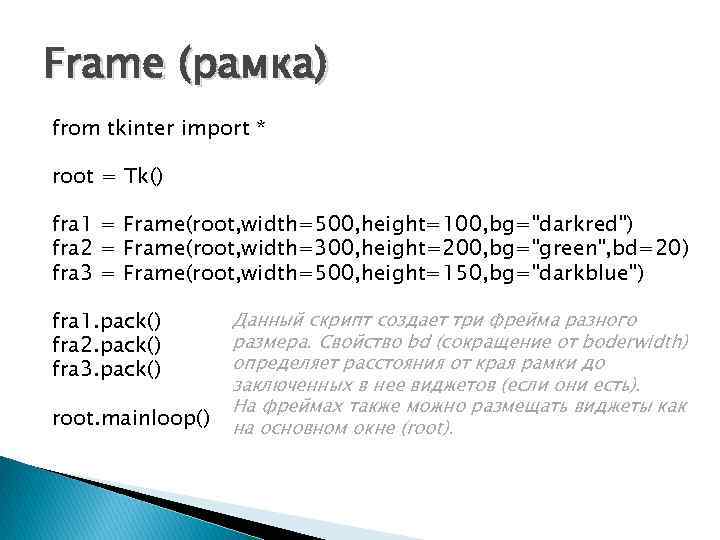 Frame (рамка)

from tkinter import *

root = Tk()

fra1 = Frame(root,width=500,height=100,bg="darkred")
fra2 = Frame(root,width=300,height=200,bg="green",bd=20)
fra3 = Frame(root,width=500,height=150,bg="darkblue")

fra1.pack()
fra2.pack()
fra3.pack()

root.mainloop()

Данный скрипт создает три фрейма разного размера. Свойство bd (сокращение от boderwidth) определяет расстояния от края рамки до заключенных в нее виджетов (если они есть). На фреймах также можно размещать виджеты как на основном окне (root).